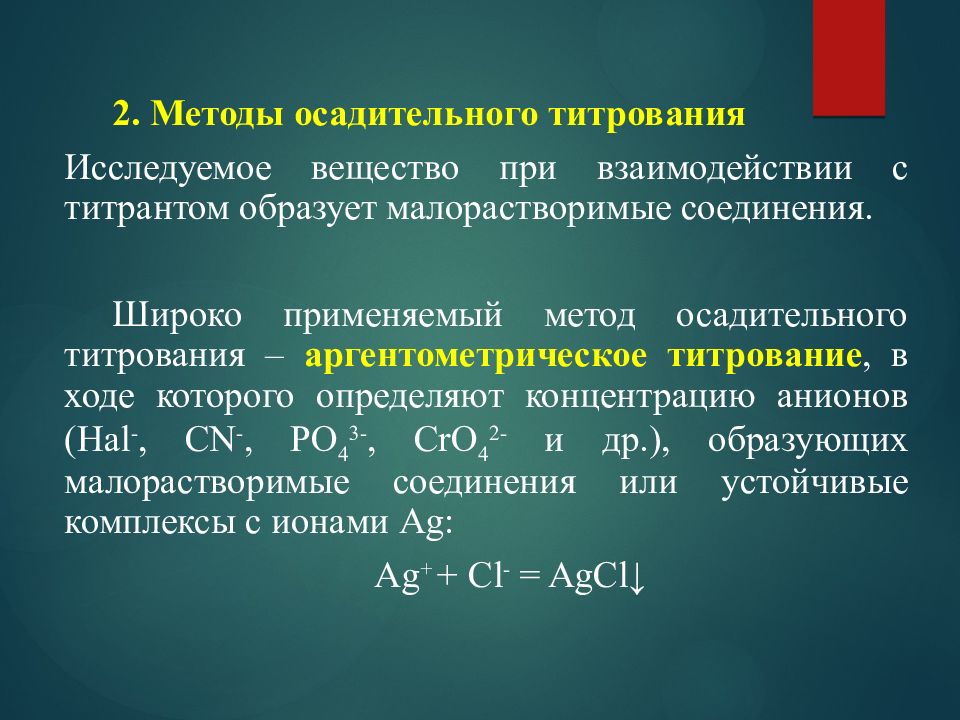 2. Методы осадительного титрования

Исследуемое вещество при взаимодействии с титрантом образует малорастворимые соединения.

Широко применяемый метод осадительного титрования – аргентометрическое титрование, в ходе которого определяют концентрацию анионов ($Hal^-$, $CN^-$, $PO_4^{3-}$, $CrO_4^{2-}$ и др.), образующих малорастворимые соединения или устойчивые комплексы с ионами Ag:

$Ag^+ + Cl^- = AgCl\downarrow$